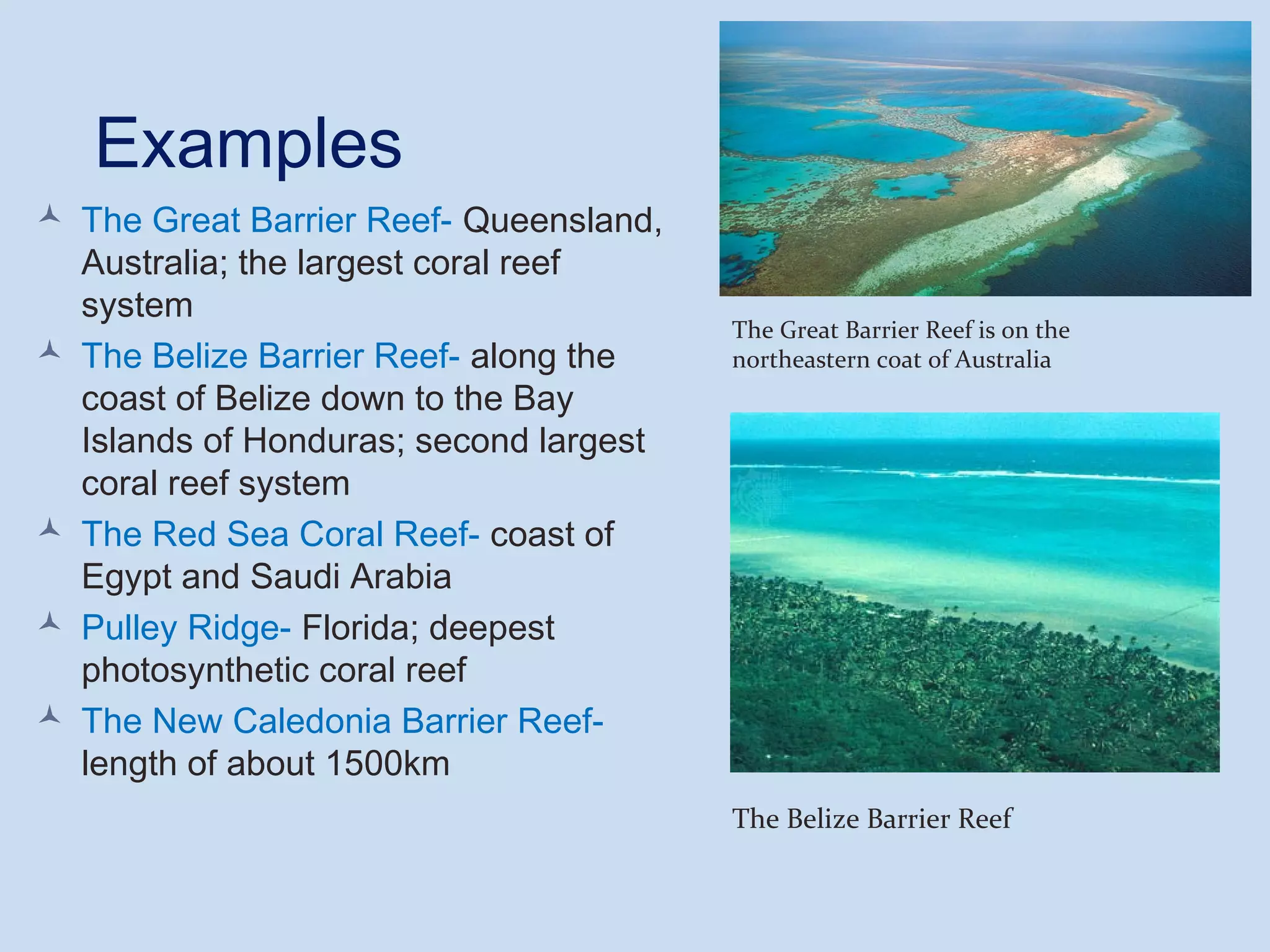 Examples

The Great Barrier Reef- Queensland, Australia; the largest coral reef system

The Belize Barrier Reef- along the coast of Belize down to the Bay Islands of Honduras; second largest coral reef system

The Red Sea Coral Reef- coast of Egypt and Saudi Arabia

Pulley Ridge- Florida; deepest photosynthetic coral reef

The New Caledonia Barrier Reef- length of about 1500km

The Great Barrier Reef is on the northeastern coat of Australia

The Belize Barrier Reef